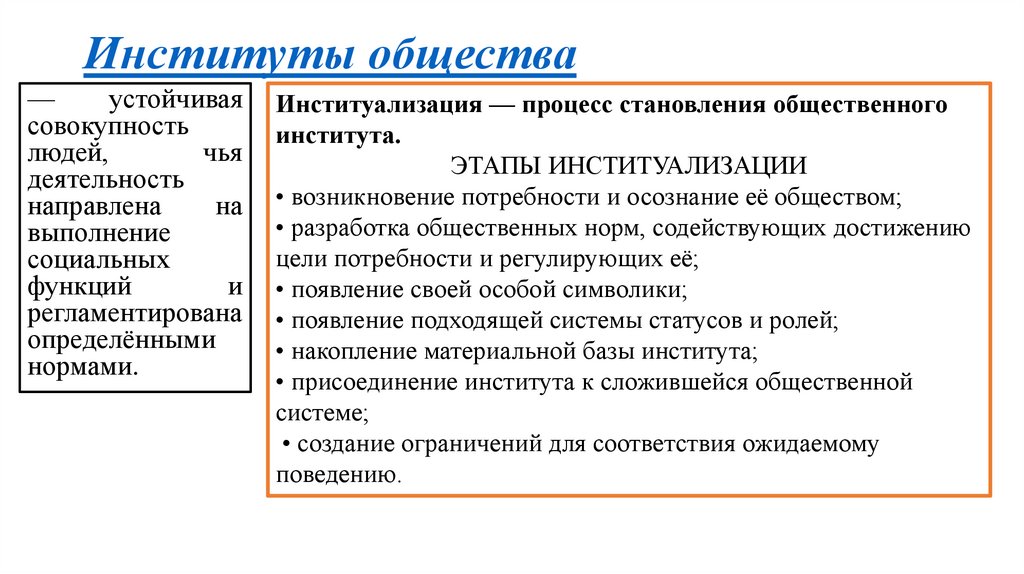 Институты общества

— устойчивая совокупность людей, чья деятельность направлена на выполнение социальных функций и регламентирована определёнными нормами.

Институализация — процесс становления общественного института.

ЭТАПЫ ИНСТИТУАЛИЗАЦИИ

• возникновение потребности и осознание её обществом;
• разработка общественных норм, содействующих достижению цели потребности и регулирующих её;
• появление своей особой символики;
• появление подходящей системы статусов и ролей;
• накопление материальной базы института;
• присоединение института к сложившейся общественной системе;
• создание ограничений для соответствия ожидаемому поведению.